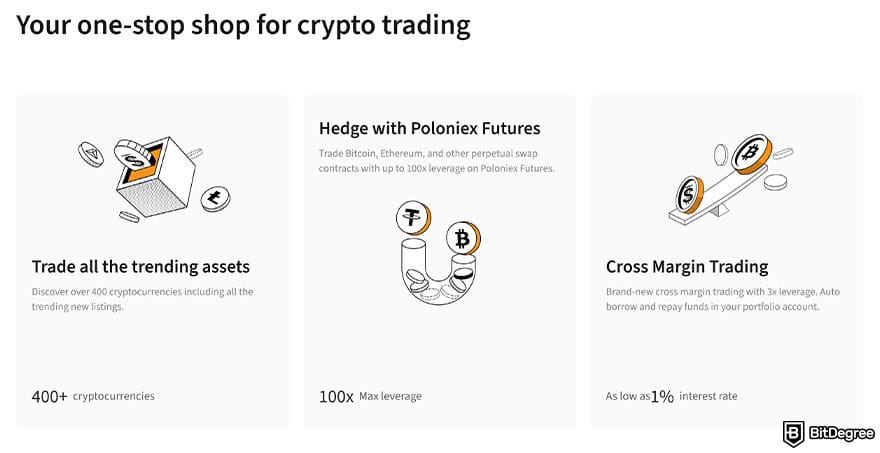 Your one-stop shop for crypto trading

Trade all the trending assets

Discover over 400 cryptocurrencies including all the trending new listings.

400+ cryptocurrencies

Hedge with Poloniex Futures

Trade Bitcoin, Ethereum, and other perpetual swap contracts with up to 100x leverage on Poloniex Futures.

100x Max leverage

Cross Margin Trading

Brand-new cross margin trading with 3x leverage. Auto borrow and repay funds in your portfolio account.

As low as 1% interest rate

BitDegree